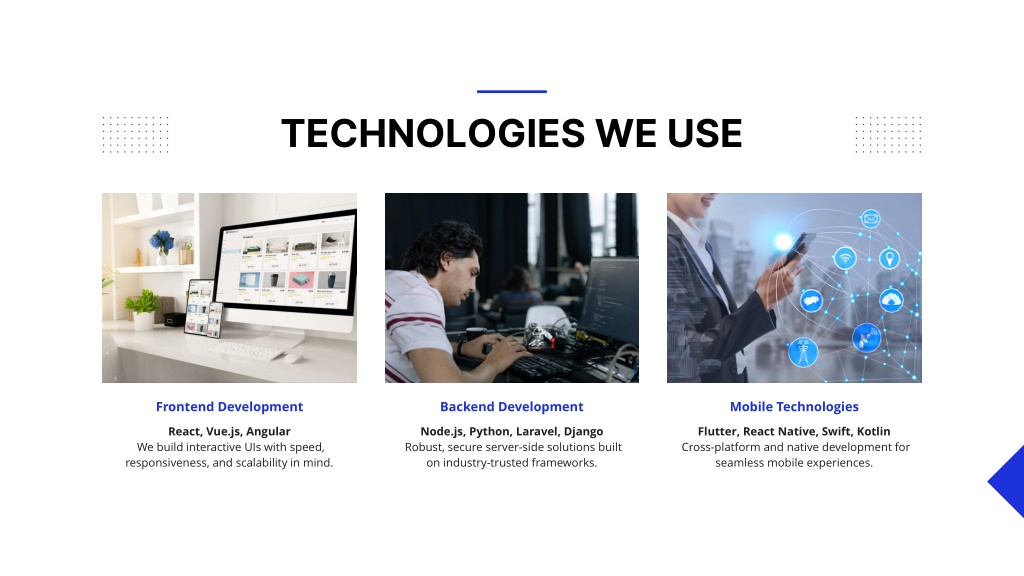 TECHNOLOGIES WE USE

Frontend Development

React, Vue.js, Angular

We build interactive UIs with speed, responsiveness, and scalability in mind.

Backend Development

Node.js, Python, Laravel, Django

Robust, secure server-side solutions built on industry-trusted frameworks.

Mobile Technologies

Flutter, React Native, Swift, Kotlin

Cross-platform and native development for seamless mobile experiences.